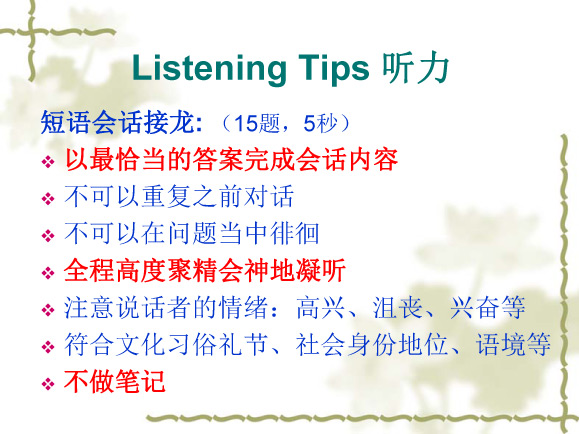 Listening Tips 听力

短语会话接龙:（15题，5秒）

❖ 以最恰当的答案完成会话内容
❖ 不可以重复之前对话
❖ 不可以在问题当中徘徊
❖ 全程高度聚精会神地凝听
❖ 注意说话者的情绪：高兴、沮丧、兴奋等
❖ 符合文化习俗礼节、社会身份地位、语境等
❖ 不做笔记